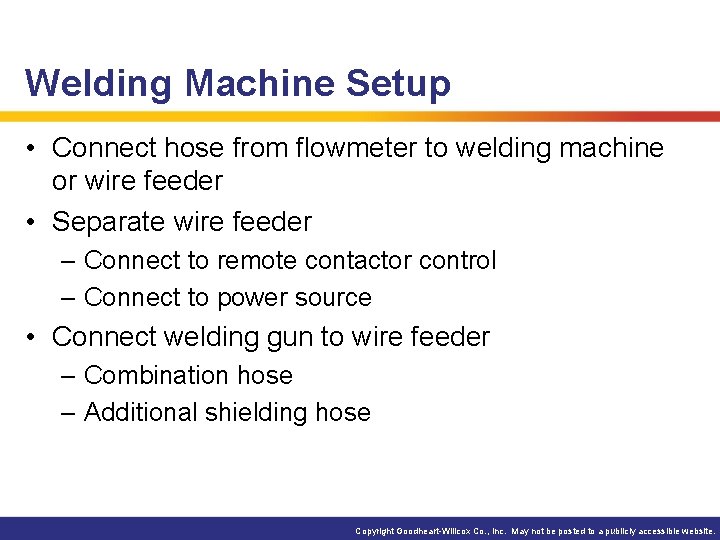 Welding Machine Setup

• Connect hose from flowmeter to welding machine or wire feeder

• Separate wire feeder
– Connect to remote contactor control
– Connect to power source

• Connect welding gun to wire feeder
– Combination hose
– Additional shielding hose

Copyright Goodheart-Willcox Co., Inc. May not be posted to a publicly accessible website.